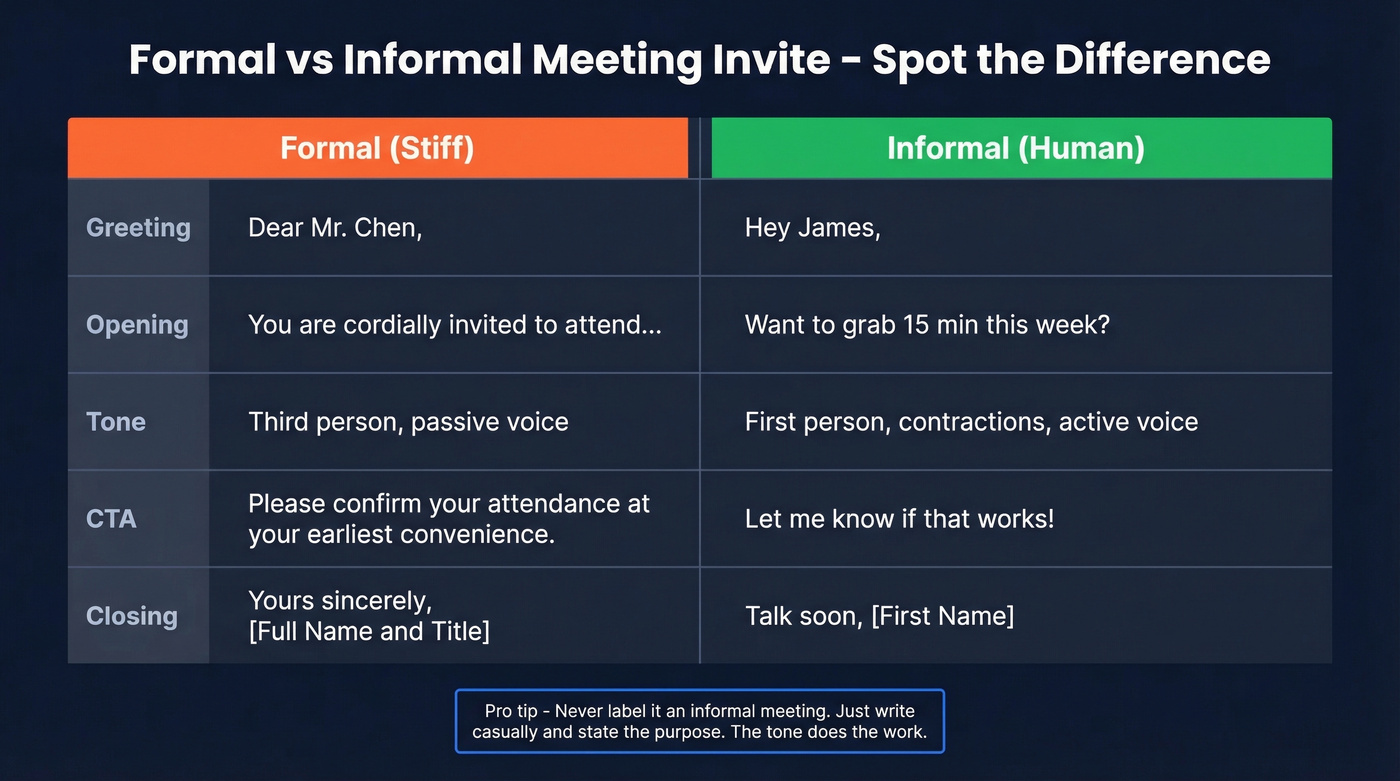 Formal vs Informal Meeting Invite - Spot the Difference

| | Formal (Stiff) | Informal (Human) |
|---|---|---|
| Greeting | Dear Mr. Chen, | Hey James, |
| Opening | You are cordially invited to attend... | Want to grab 15 min this week? |
| Tone | Third person, passive voice | First person, contractions, active voice |
| CTA | Please confirm your attendance at your earliest convenience. | Let me know if that works! |
| Closing | Yours sincerely, [Full Name and Title] | Talk soon, [First Name] |

Pro tip - Never label it an informal meeting. Just write casually and state the purpose. The tone does the work.